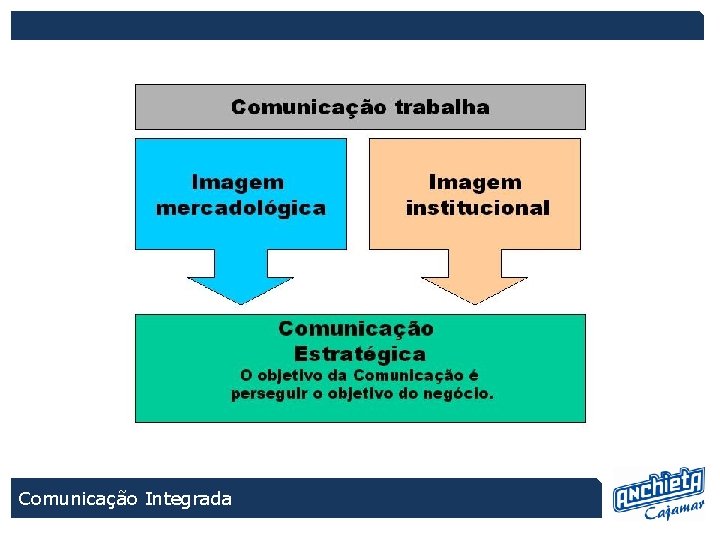 Comunicação trabalha

Imagem mercadológica

Imagem institucional

Comunicação Estratégica
O objetivo da Comunicação é perseguir o objetivo do negócio.

Comunicação Integrada

Anchieta
Cajamar